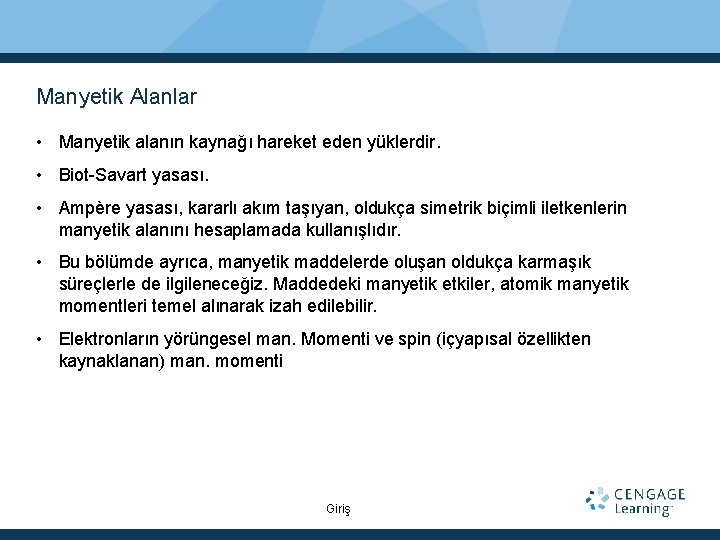 Manyetik Alanlar

• Manyetik alanın kaynağı hareket eden yüklerdir.

• Biot-Savart yasası.

• Ampère yasası, kararlı akım taşıyan, oldukça simetrik biçimli iletkenlerin manyetik alanını hesaplamada kullanışlıdır.

• Bu bölümde ayrıca, manyetik maddelerde oluşan oldukça karmaşık süreçlerle de ilgileneceğiz. Maddedeki manyetik etkiler, atomik manyetik momentleri temel alınarak izah edilebilir.

• Elektronların yörüngesel man. Momenti ve spin (içyapısal özellikten kaynaklanan) man. momenti

Giriş

CENGAGE Learning